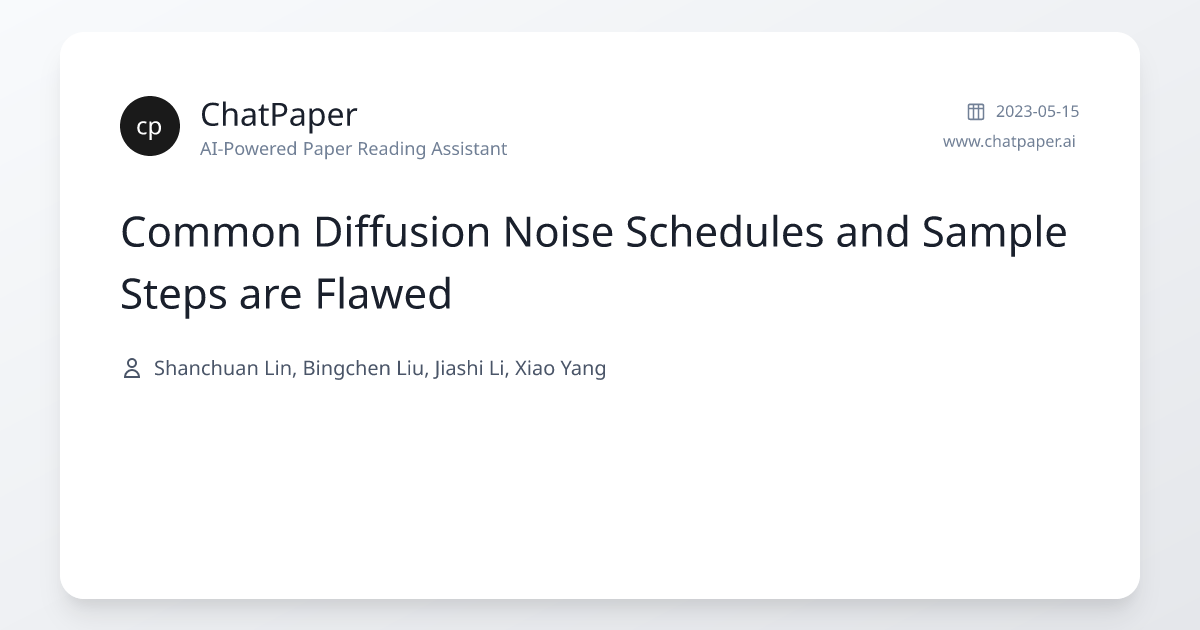 cp
ChatPaper
AI-Powered Paper Reading Assistant

2023-05-15
www.chatpaper.ai

Common Diffusion Noise Schedules and Sample Steps are Flawed

Shanchuan Lin, Bingchen Liu, Jiashi Li, Xiao Yang